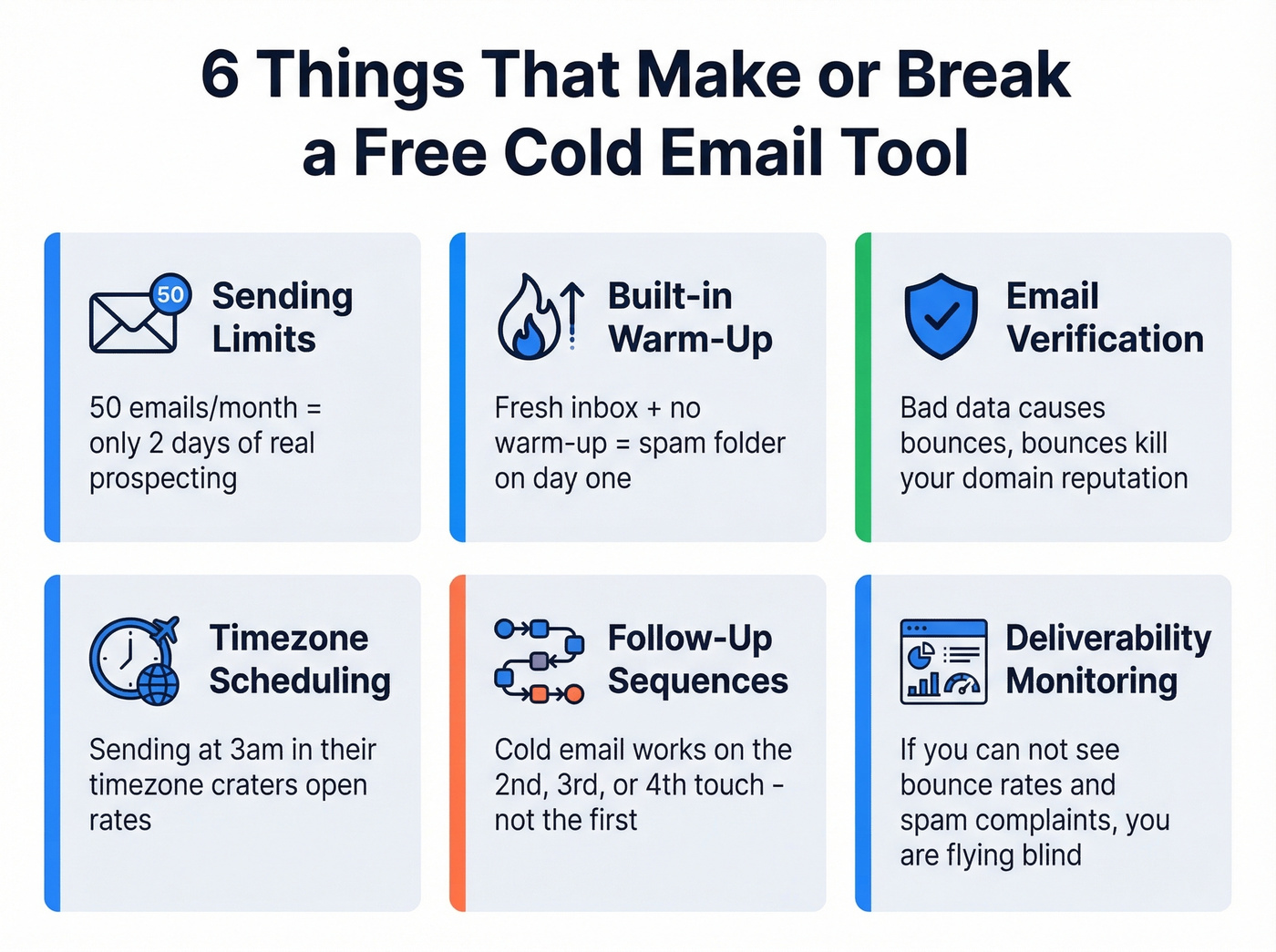 6 Things That Make or Break a Free Cold Email Tool

50

Sending Limits

50 emails/month = only 2 days of real prospecting

Built-in Warm-Up

Fresh inbox + no warm-up = spam folder on day one

Email Verification

Bad data causes bounces, bounces kill your domain reputation

Timezone Scheduling

Sending at 3am in their timezone craters open rates

Follow-Up Sequences

Cold email works on the 2nd, 3rd, or 4th touch - not the first

Deliverability Monitoring

If you can not see bounce rates and spam complaints, you are flying blind